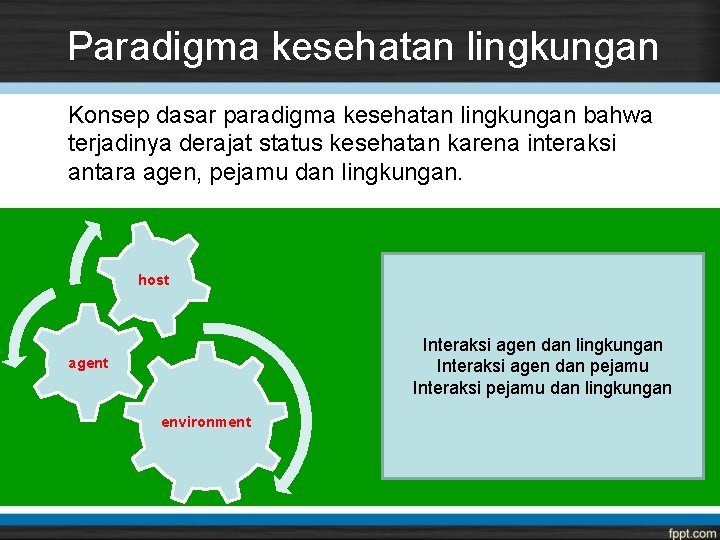 Paradigma kesehatan lingkungan

Konsep dasar paradigma kesehatan lingkungan bahwa terjadinya derajat status kesehatan karena interaksi antara agen, pejamu dan lingkungan.

host

agent

environment

Interaksi agen dan lingkungan
Interaksi agen dan pejamu
Interaksi pejamu dan lingkungan

fppt.com